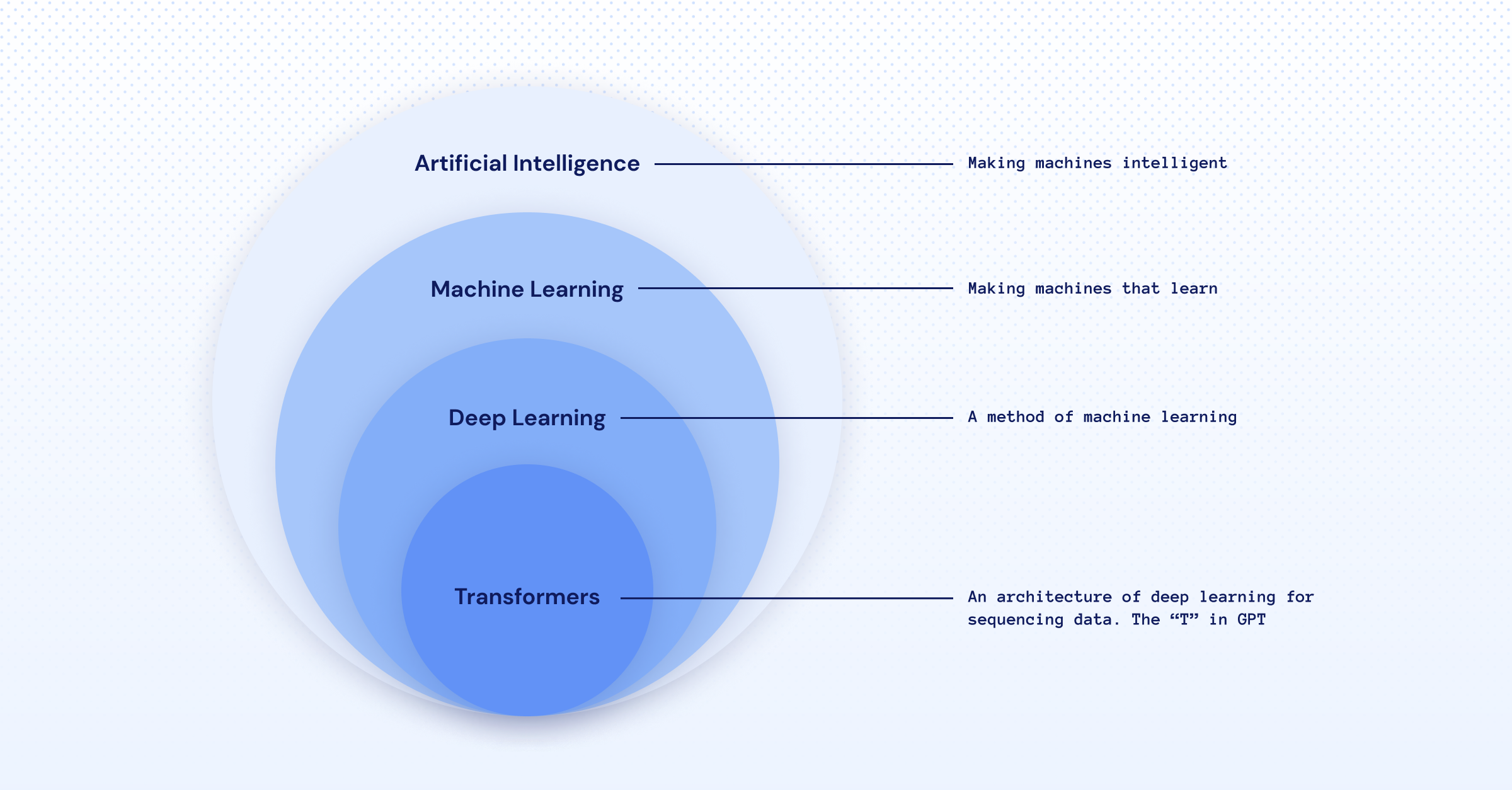 Artificial Intelligence

Making machines intelligent

Machine Learning

Making machines that learn

Deep Learning

A method of machine learning

Transformers

An architecture of deep learning for sequencing data. The “T” in GPT